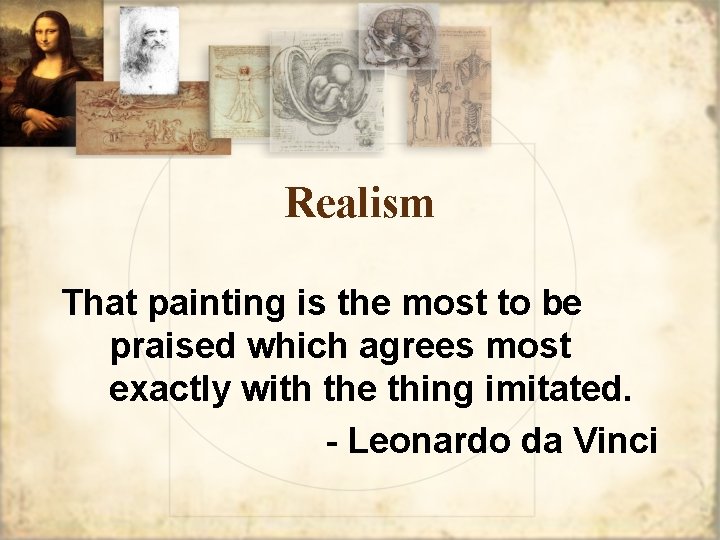 Realism

That painting is the most to be praised which agrees most exactly with the thing imitated.

- Leonardo da Vinci